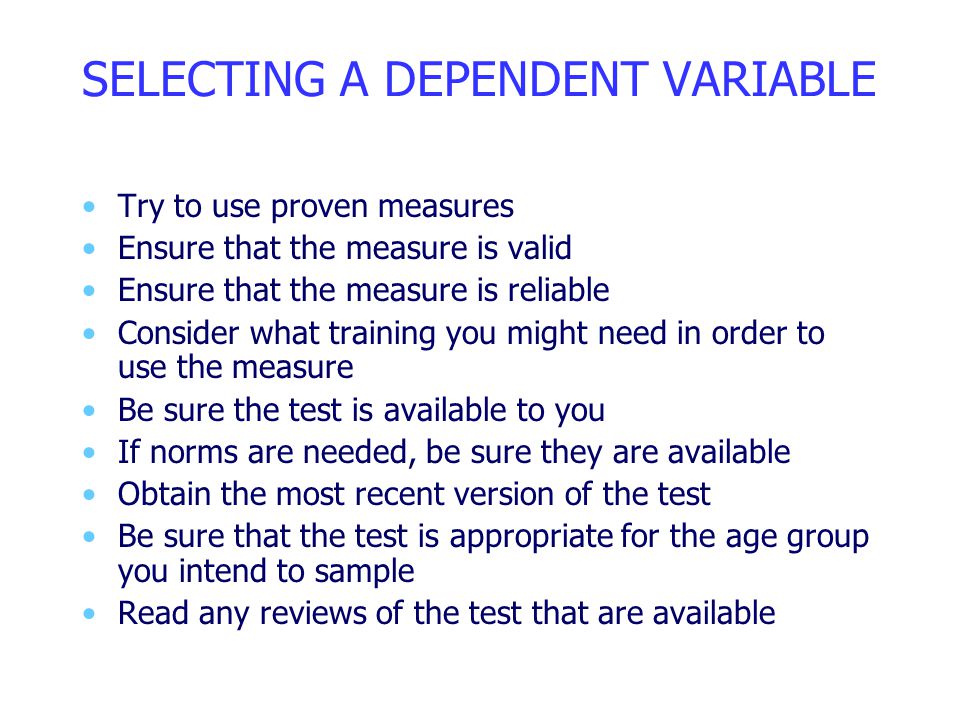 SELECTING A DEPENDENT VARIABLE

• Try to use proven measures
• Ensure that the measure is valid
• Ensure that the measure is reliable
• Consider what training you might need in order to use the measure
• Be sure the test is available to you
• If norms are needed, be sure they are available
• Obtain the most recent version of the test
• Be sure that the test is appropriate for the age group you intend to sample
• Read any reviews of the test that are available